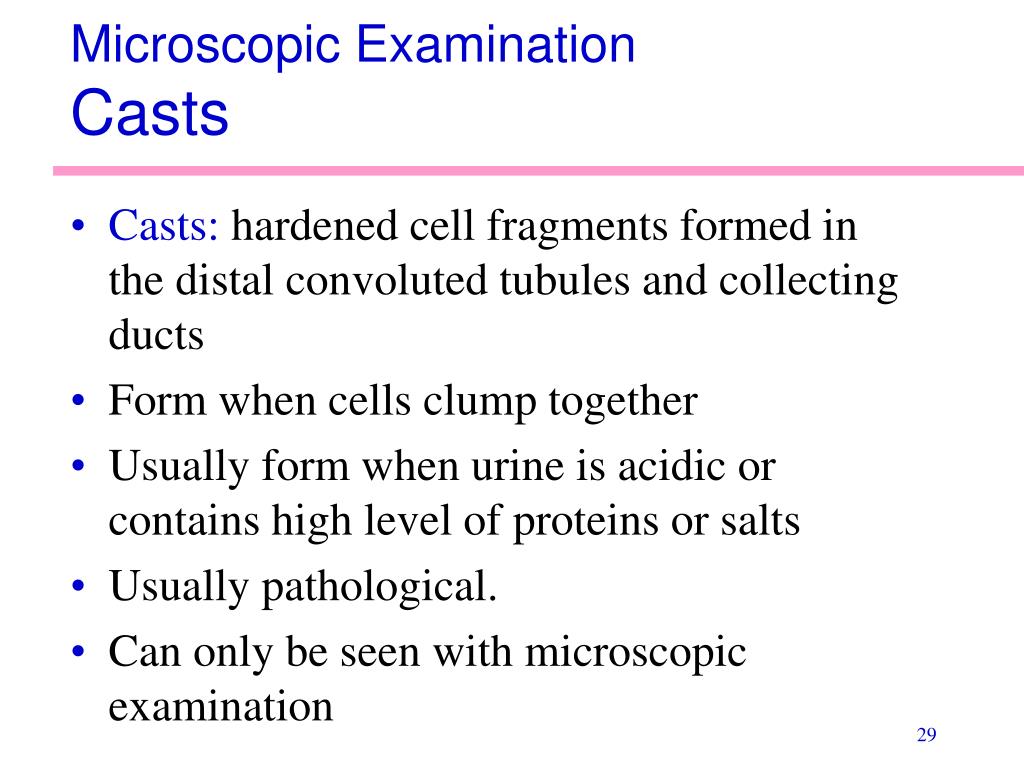 Microscopic Examination
Casts

• Casts: hardened cell fragments formed in the distal convoluted tubules and collecting ducts
• Form when cells clump together
• Usually form when urine is acidic or contains high level of proteins or salts
• Usually pathological.
• Can only be seen with microscopic examination

29